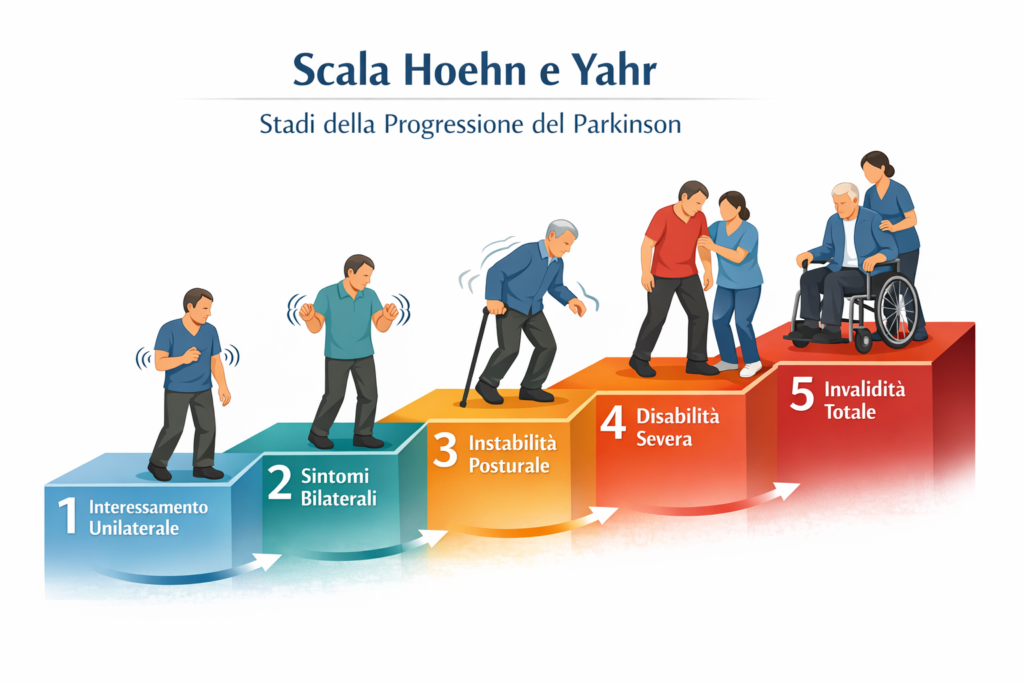 Scala Hoehn e Yahr

Stadi della Progressione del Parkinson

1 Interessamento Unilaterale

2 Sintomi Bilaterali

3 Instabilità Posturale

4 Disabilità Severa

5 Invalidità Totale